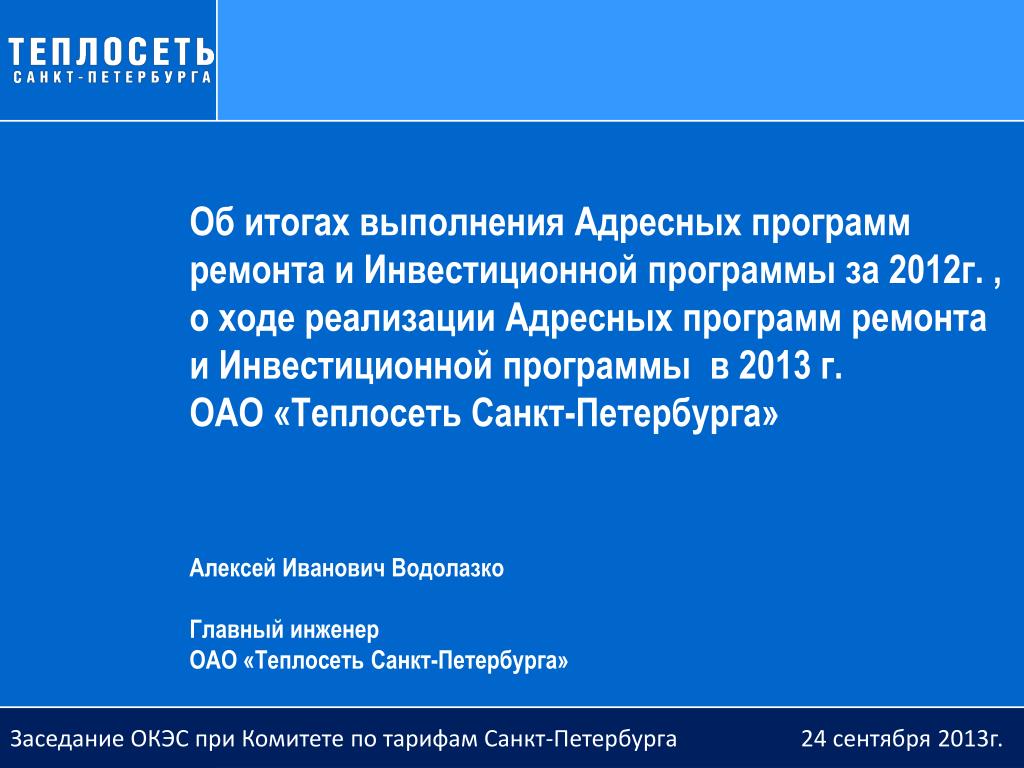 ТЕПЛОСЕТЬ
САНКТ-ПЕТЕРБУРГА

Об итогах выполнения Адресных программ ремонта и Инвестиционной программы за 2012г. , о ходе реализации Адресных программ ремонта и Инвестиционной программы в 2013 г.
ОАО «Теплосеть Санкт-Петербурга»

Алексей Иванович Водолазко

Главный инженер
ОАО «Теплосеть Санкт-Петербурга»

Заседание ОКЭС при Комитете по тарифам Санкт-Петербурга

24 сентября 2013г.